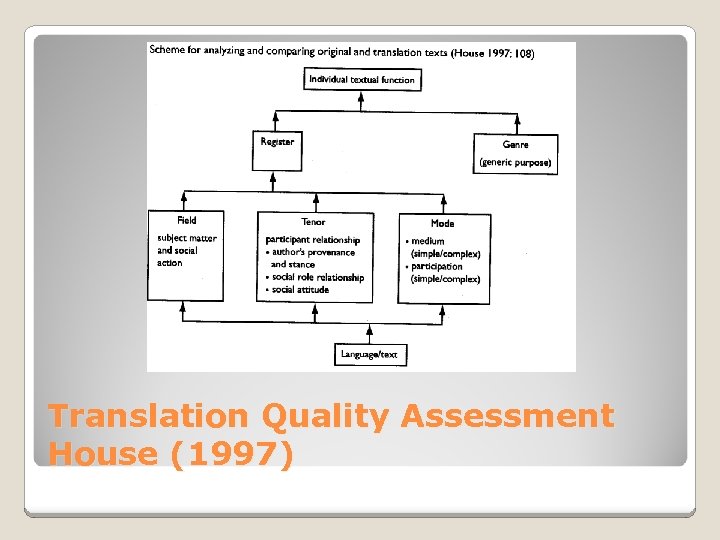 Scheme for analyzing and comparing original and translation texts (House 1997: 108)

Individual textual function

Register

Genre
(generic purpose)

Field
subject matter and social action

Tenor
participant relationship
• author's provenance and stance
• social role relationship
• social attitude

Mode
• medium (simple/complex)
• participation (simple/complex)

Language/text

Translation Quality Assessment
House (1997)